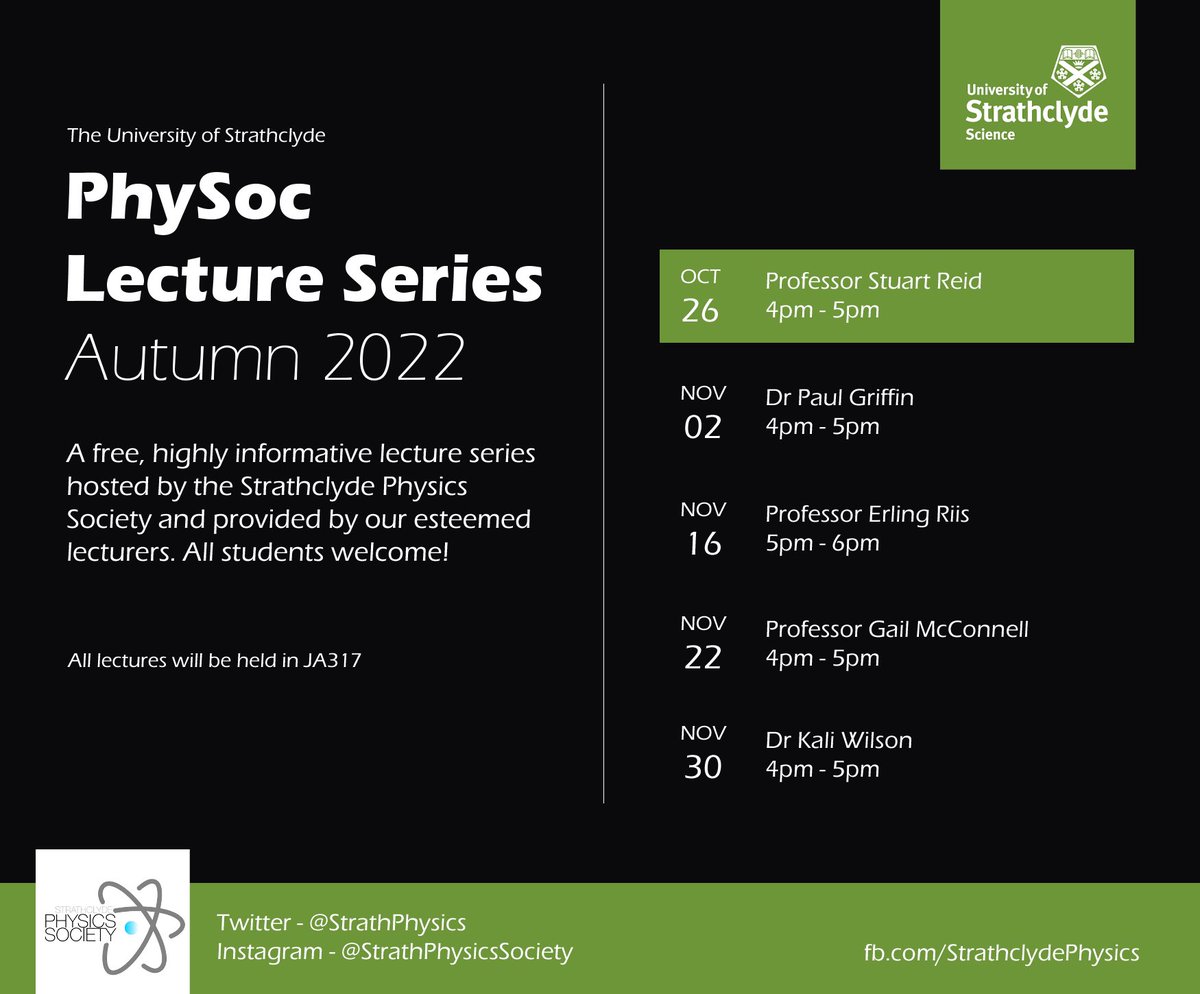 The University of Strathclyde

PhySoc
Lecture Series
Autumn 2022

A free, highly informative lecture series hosted by the Strathclyde Physics Society and provided by our esteemed lecturers. All students welcome!

All lectures will be held in JA317

University of
Strathclyde
Science

OCT
26
Professor Stuart Reid
4pm - 5pm

NOV
02
Dr Paul Griffin
4pm - 5pm

NOV
16
Professor Erling Riis
5pm - 6pm

NOV
22
Professor Gail McConnell
4pm - 5pm

NOV
30
Dr Kali Wilson
4pm - 5pm

STRATHCLYDE
PHYSICS
SOCIETY

Twitter - @StrathPhysics
Instagram - @StrathPhysicsSociety

fb.com/StrathclydePhysics